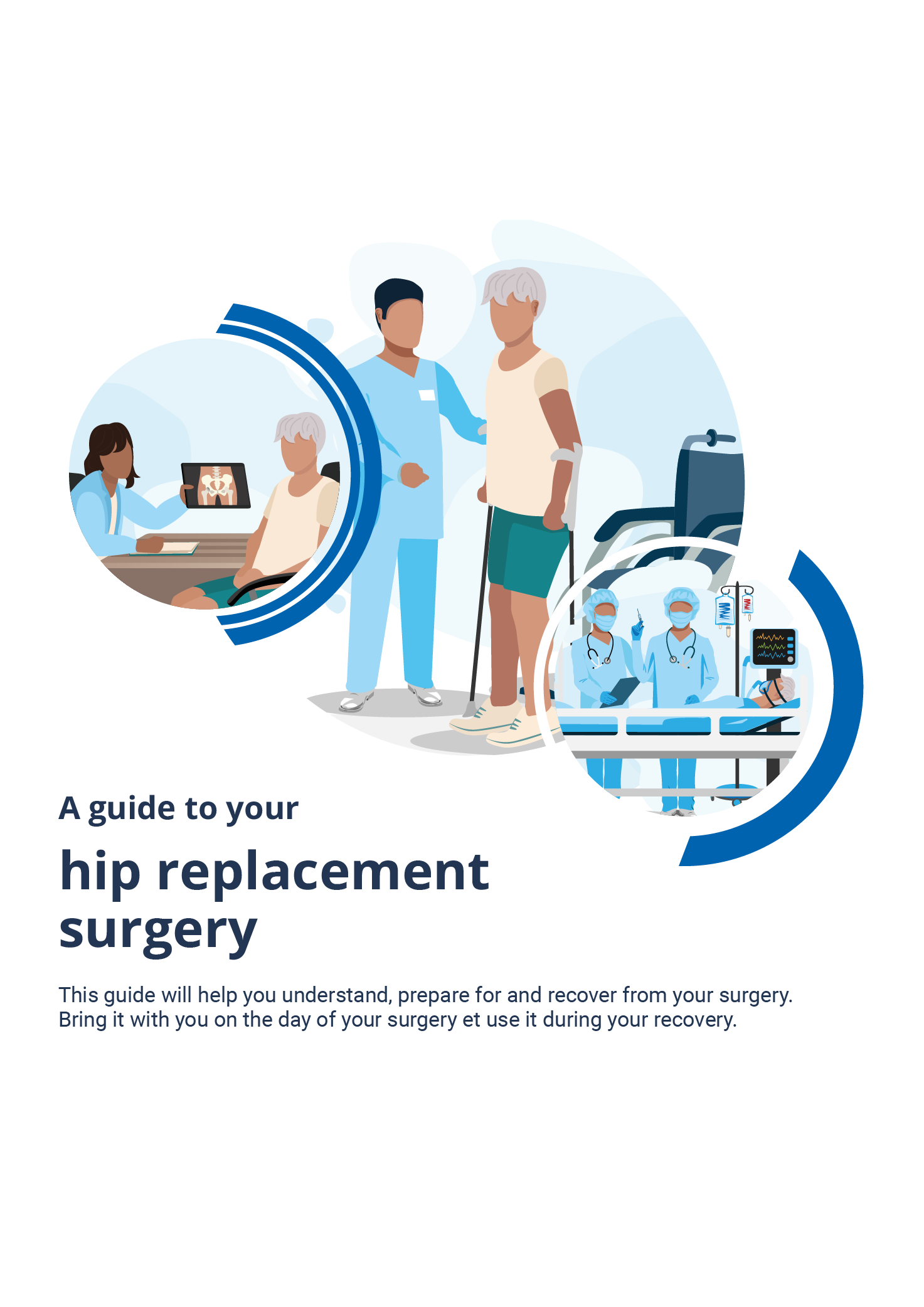 A guide to your

hip replacement surgery

This guide will help you understand, prepare for and recover from your surgery. Bring it with you on the day of your surgery et use it during your recovery.